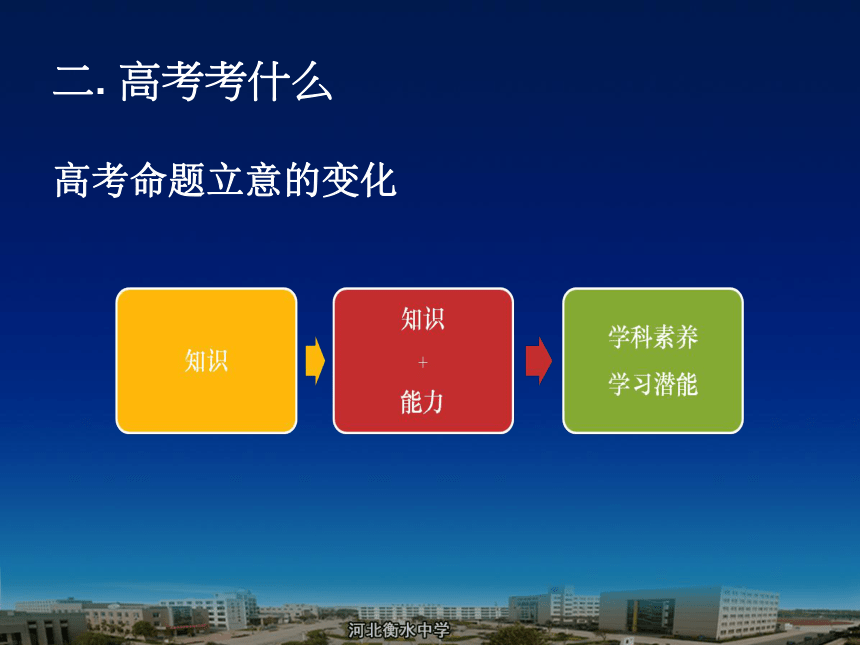 二. 高考考什么

高考命题立意的变化

知识

知识
+
能力

学科素养
学习潜能

河北衡水中学